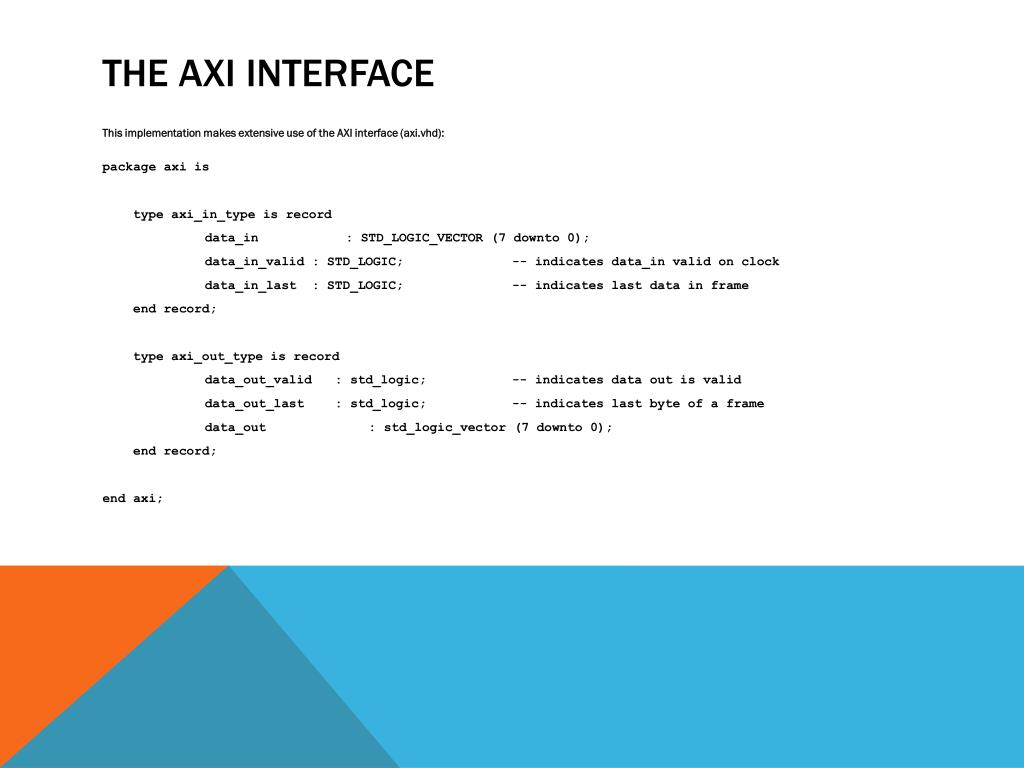 THE AXI INTERFACE

This implementation makes extensive use of the AXI interface (axi.vhd):

package axi is

type axi_in_type is record
data_in : STD_LOGIC_VECTOR (7 downto 0);
data_in_valid : STD_LOGIC; -- indicates data_in valid on clock
data_in_last : STD_LOGIC; -- indicates last data in frame
end record;

type axi_out_type is record
data_out_valid : std_logic; -- indicates data out is valid
data_out_last : std_logic; -- indicates last byte of a frame
data_out : std_logic_vector (7 downto 0);
end record;

end axi;